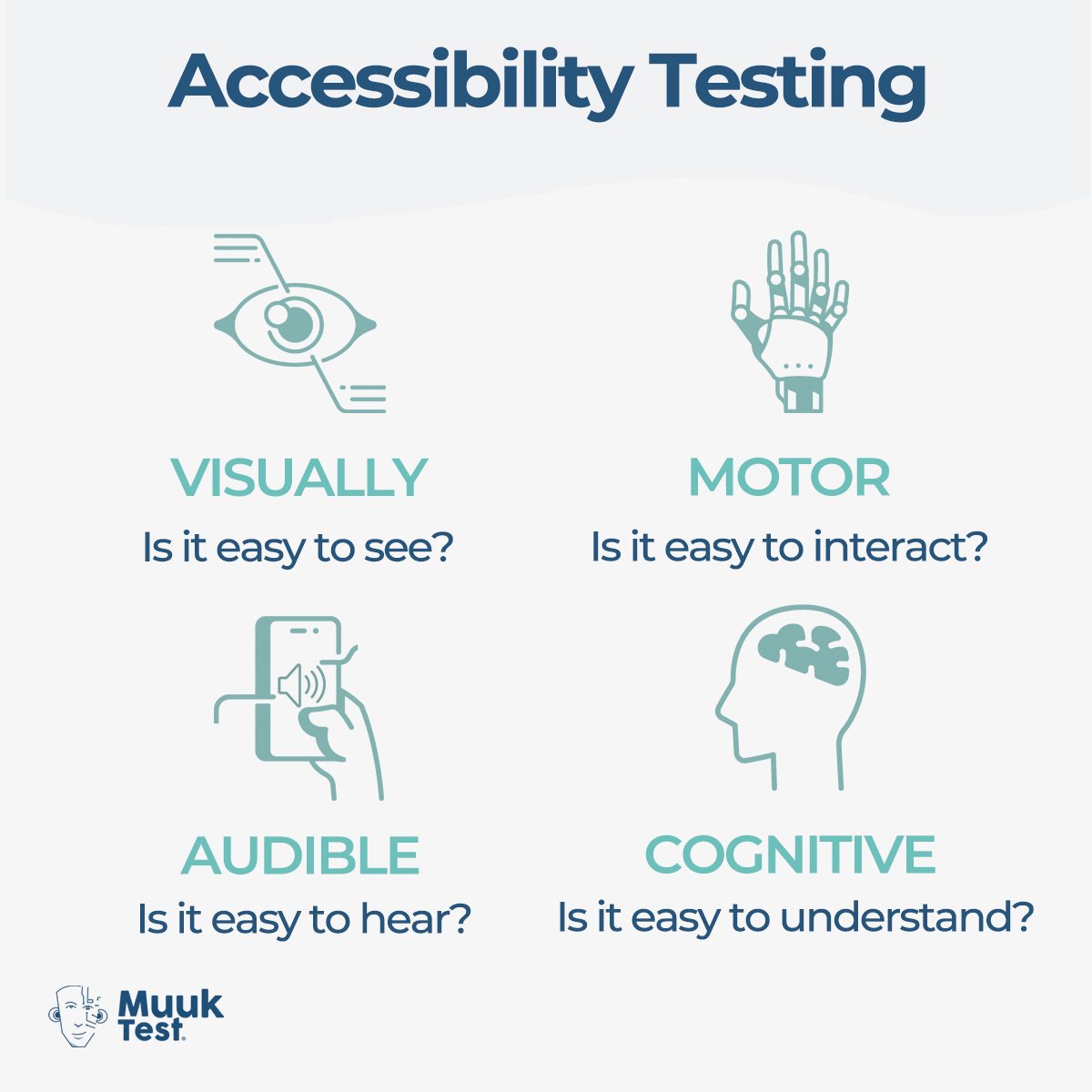 Accessibility Testing

VISUALLY
Is it easy to see?

MOTOR
Is it easy to interact?

AUDIBLE
Is it easy to hear?

COGNITIVE
Is it easy to understand?

Muuk Test